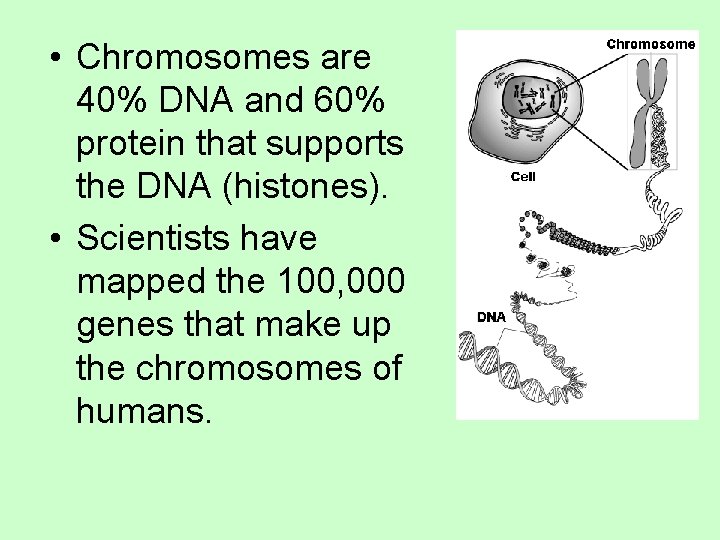 • Chromosomes are 40% DNA and 60% protein that supports the DNA (histones).

• Scientists have mapped the 100,000 genes that make up the chromosomes of humans.

Chromosome

Cell

DNA